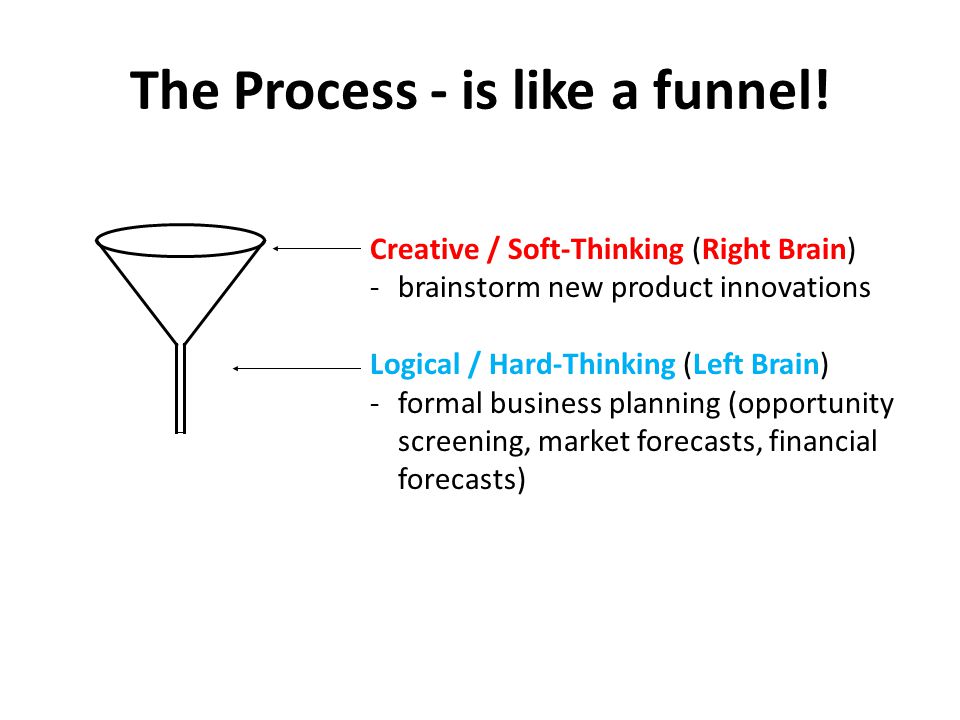 The Process - is like a funnel!

Creative / Soft-Thinking (Right Brain)
- brainstorm new product innovations

Logical / Hard-Thinking (Left Brain)
- formal business planning (opportunity screening, market forecasts, financial forecasts)